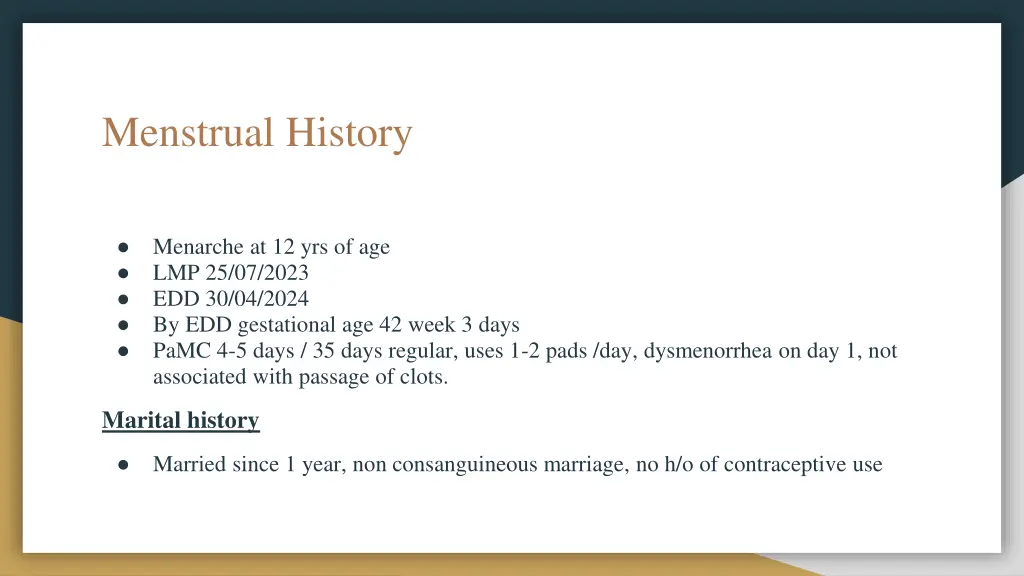 Menstrual History

● Menarche at 12 yrs of age
● LMP 25/07/2023
● EDD 30/04/2024
● By EDD gestational age 42 week 3 days
● PaMC 4-5 days / 35 days regular, uses 1-2 pads /day, dysmenorrhea on day 1, not associated with passage of clots.

Marital history

● Married since 1 year, non consanguineous marriage, no h/o of contraceptive use